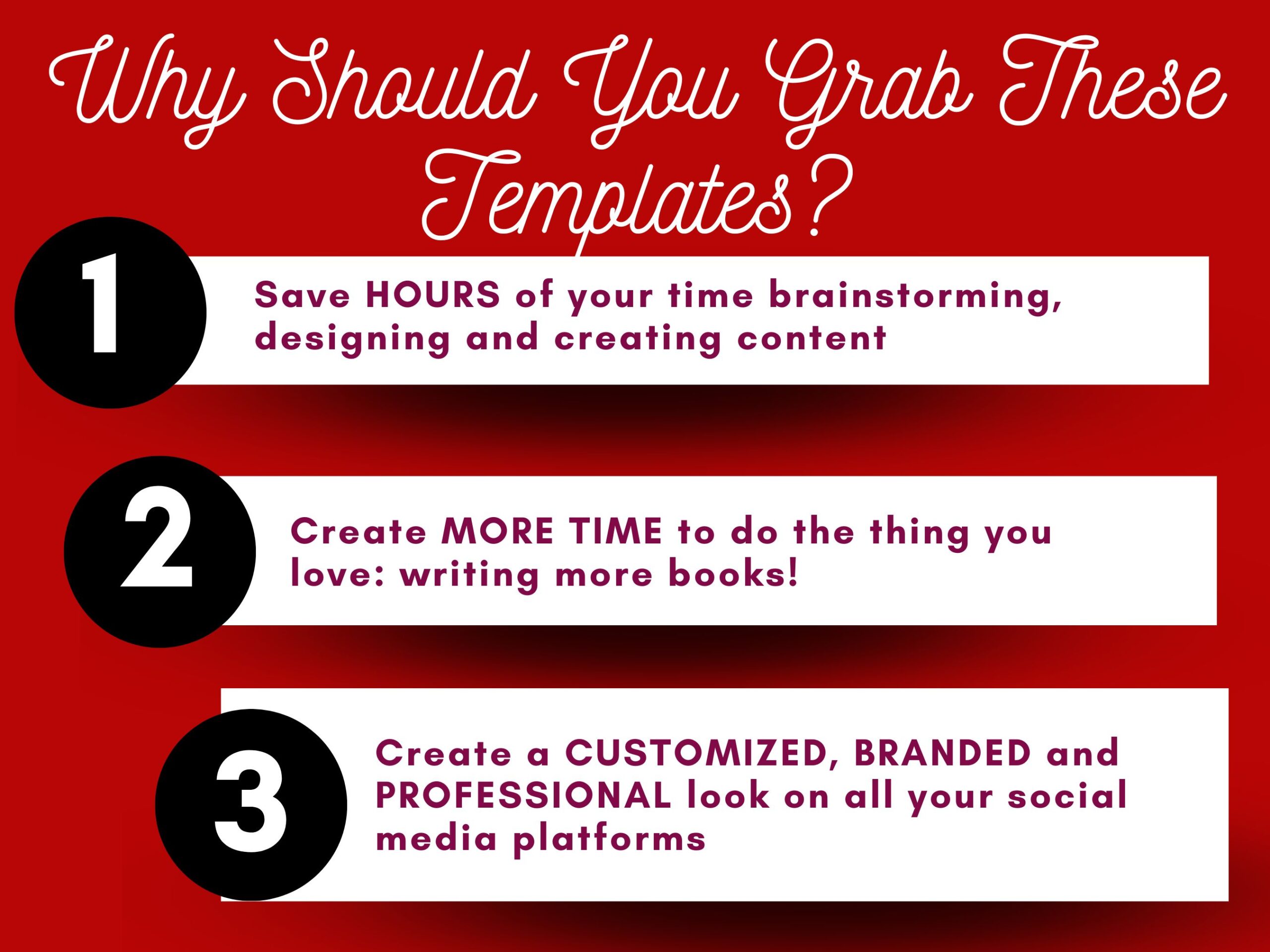 Why Should You Grab These Templates?

1

Save HOURS of your time brainstorming, designing and creating content

2

Create MORE TIME to do the thing you love: writing more books!

3

Create a CUSTOMIZED, BRANDED and PROFESSIONAL look on all your social media platforms